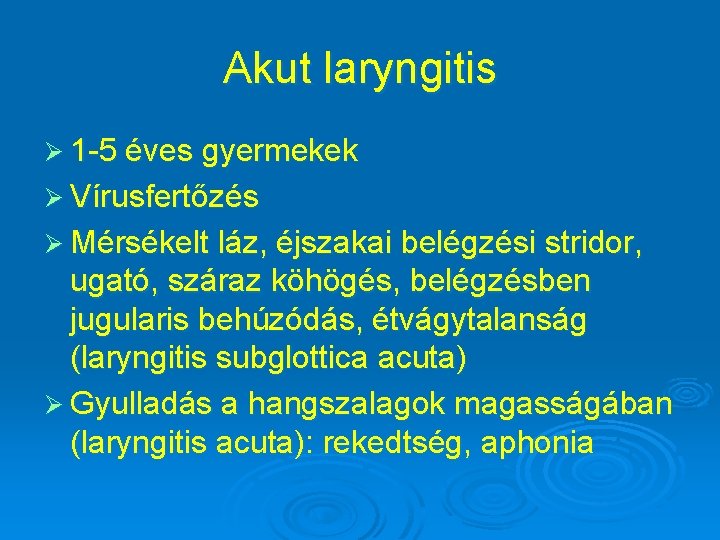 Akut laryngitis

➢ 1-5 éves gyermekek
➢ Vírusfertőzés
➢ Mérsékelt láz, éjszakai belégzési stridor, ugató, száraz köhögés, belégzésben jugularis behúzódás, étvágytalanság (laryngitis subglottica acuta)
➢ Gyulladás a hangszalagok magasságában (laryngitis acuta): rekedtség, aphonia